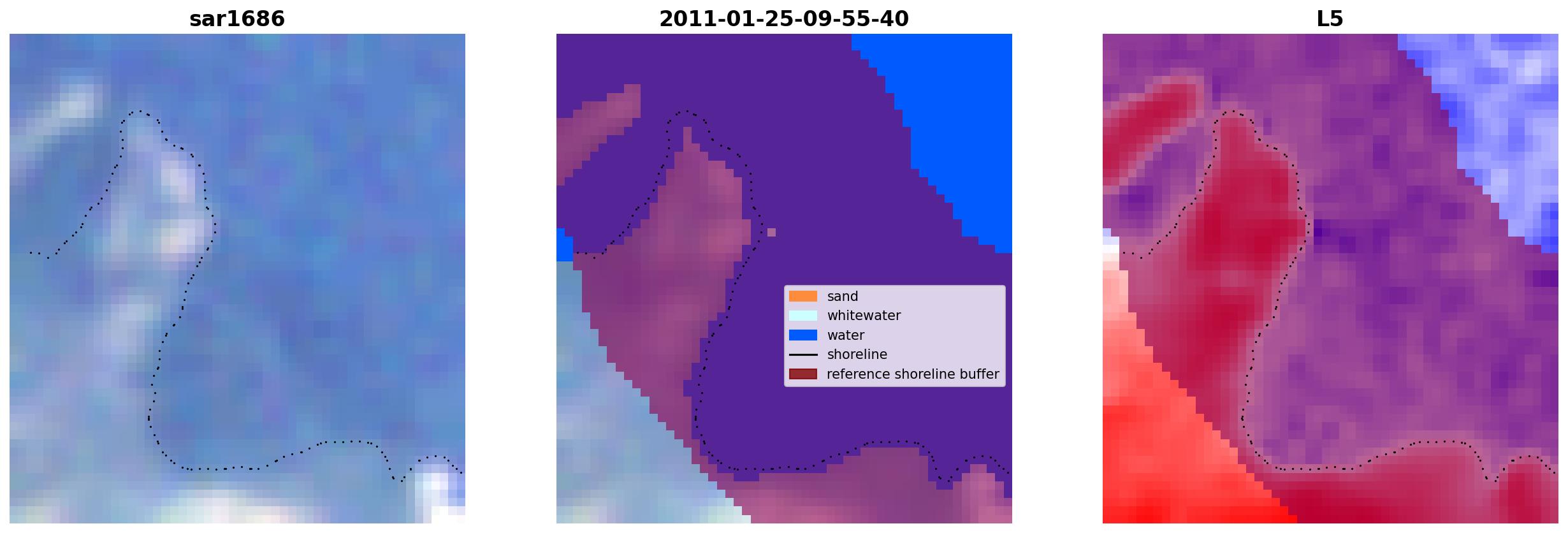 sar1686

2011-01-25-09-55-40

sand
whitewater
water
shoreline
reference shoreline buffer

L5